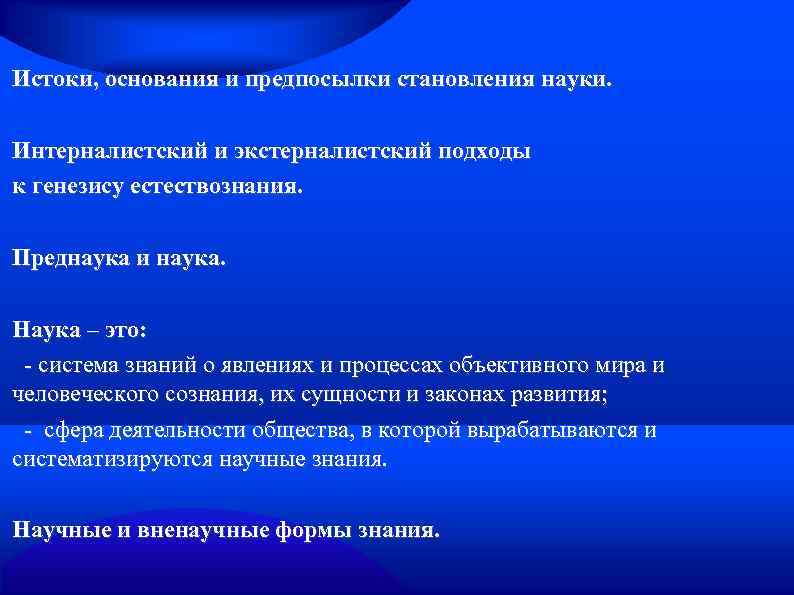 Истоки, основания и предпосылки становления науки.

Интерналистский и экстерналистский подходы к генезису естествознания.

Преднаука и наука.

Наука – это:

- система знаний о явлениях и процессах объективного мира и человеческого сознания, их сущности и законах развития;

- сфера деятельности общества, в которой вырабатываются и систематизируются научные знания.

Научные и вненаучные формы знания.